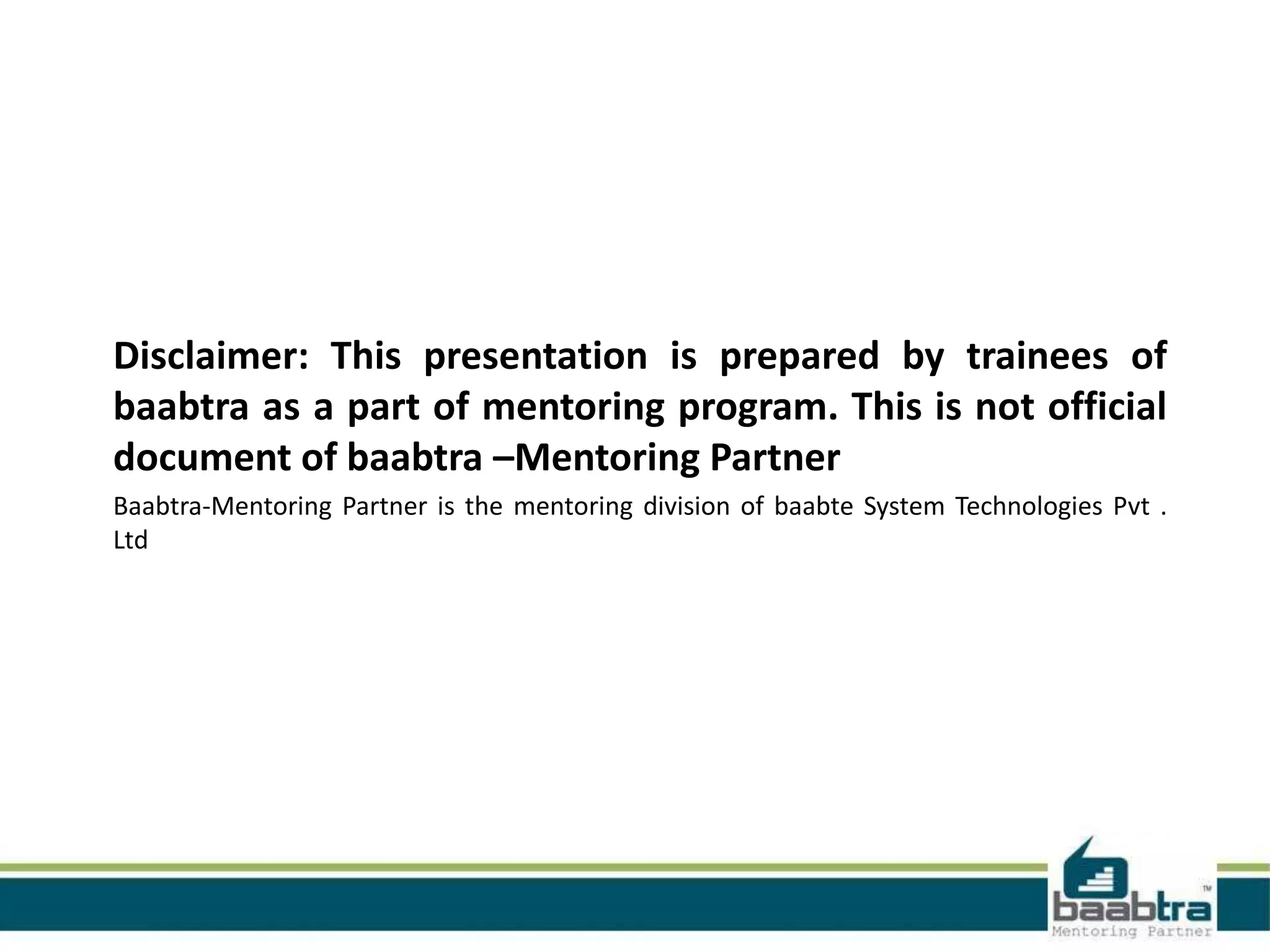 Disclaimer: This presentation is prepared by trainees of baabtra as a part of mentoring program. This is not official document of baabtra –Mentoring Partner

Baabtra-Mentoring Partner is the mentoring division of baabte System Technologies Pvt . Ltd

baabtra™
Mentoring Partner